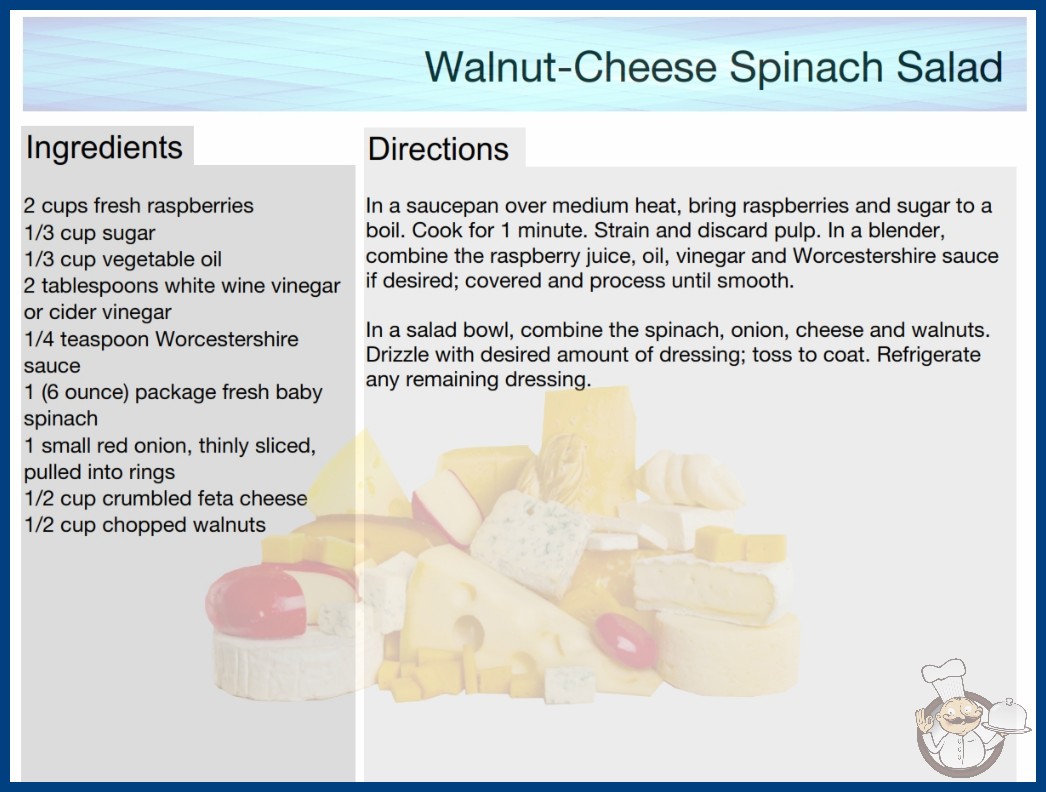 Walnut-Cheese Spinach Salad

Ingredients

2 cups fresh raspberries
1/3 cup sugar
1/3 cup vegetable oil
2 tablespoons white wine vinegar or cider vinegar
1/4 teaspoon Worcestershire sauce
1 (6 ounce) package fresh baby spinach
1 small red onion, thinly sliced, pulled into rings
1/2 cup crumbled feta cheese
1/2 cup chopped walnuts

Directions

In a saucepan over medium heat, bring raspberries and sugar to a boil. Cook for 1 minute. Strain and discard pulp. In a blender, combine the raspberry juice, oil, vinegar and Worcestershire sauce if desired; covered and process until smooth.

In a salad bowl, combine the spinach, onion, cheese and walnuts. Drizzle with desired amount of dressing; toss to coat. Refrigerate any remaining dressing.